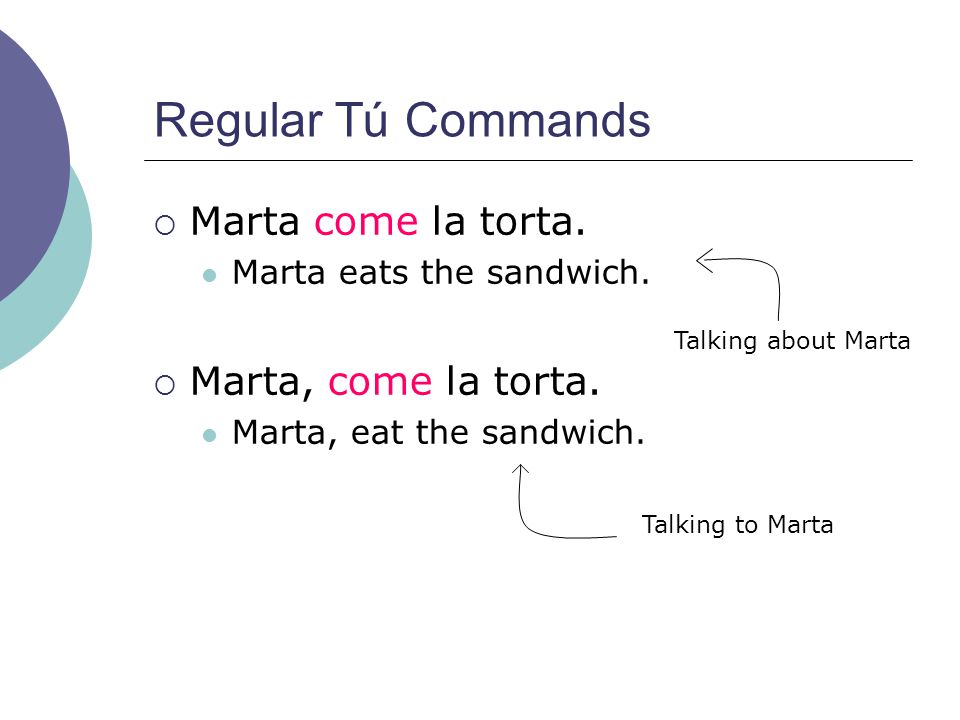 Regular Tú Commands

Marta come la torta.

Marta eats the sandwich.

Talking about Marta

Marta, come la torta.

Marta, eat the sandwich.

Talking to Marta